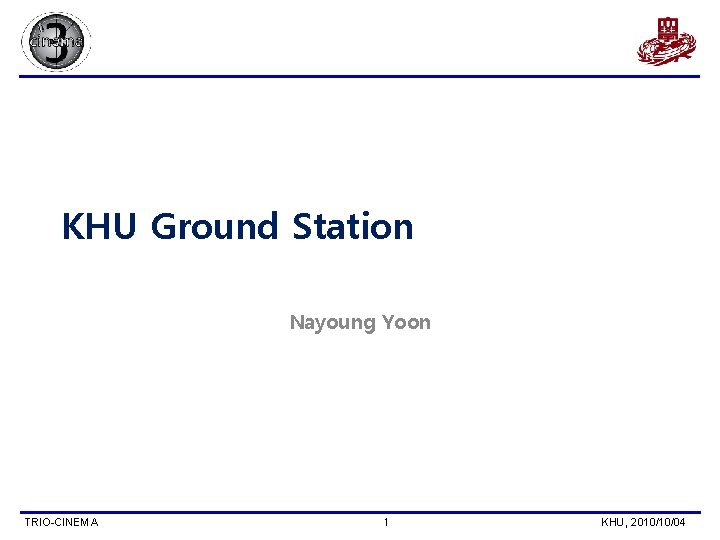 3 cinema

KHU Ground Station

Nayoung Yoon

TRIO-CINEMA 1 KHU, 2010/10/04